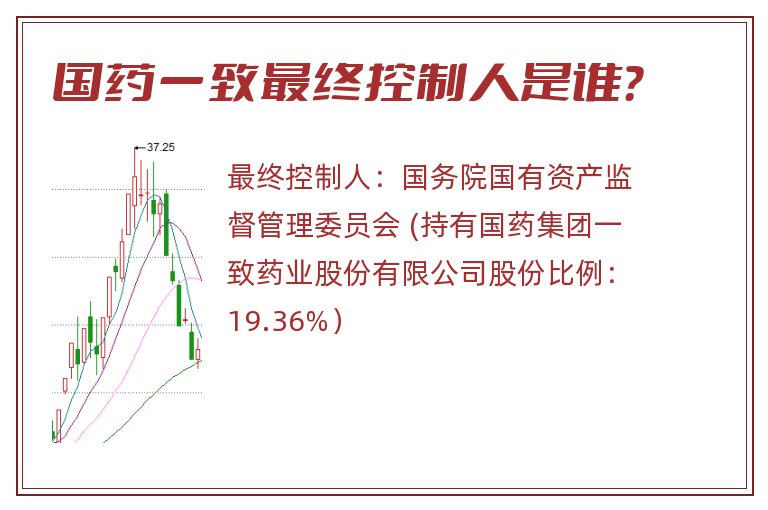 国药一致最终控制人是谁?

37.25

最终控制人：国务院国有资产监督管理委员会 (持有国药集团一致药业股份有限公司股份比例：19.36%）